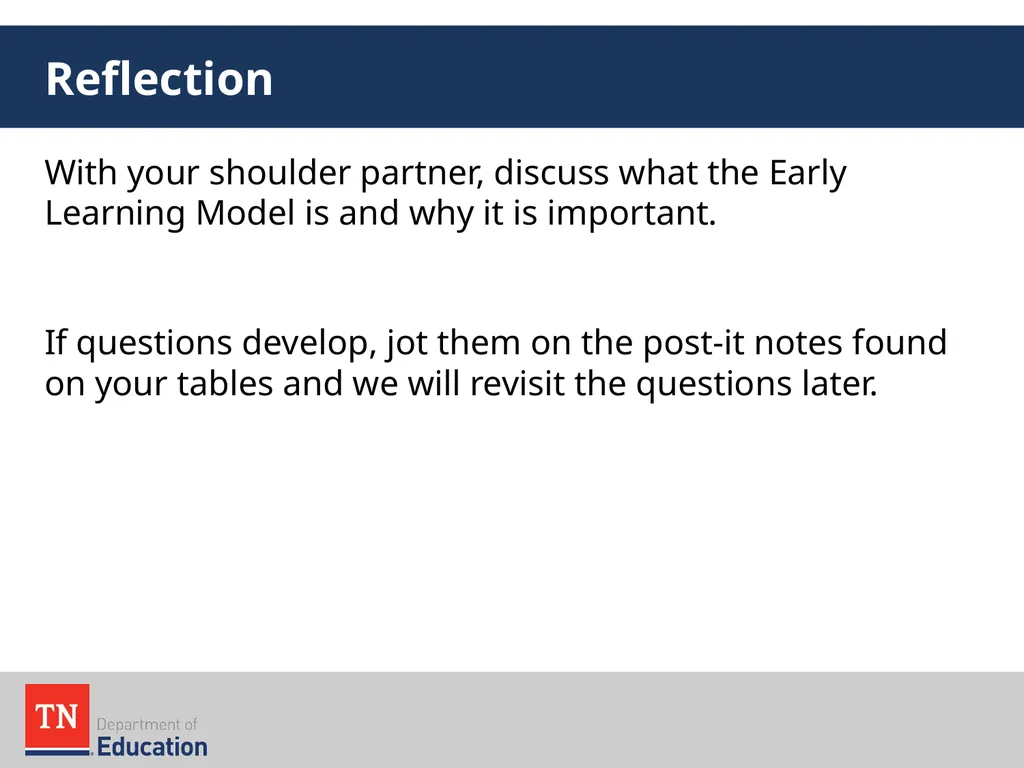 Reflection

With your shoulder partner, discuss what the Early Learning Model is and why it is important.

If questions develop, jot them on the post-it notes found on your tables and we will revisit the questions later.

TN Department of Education